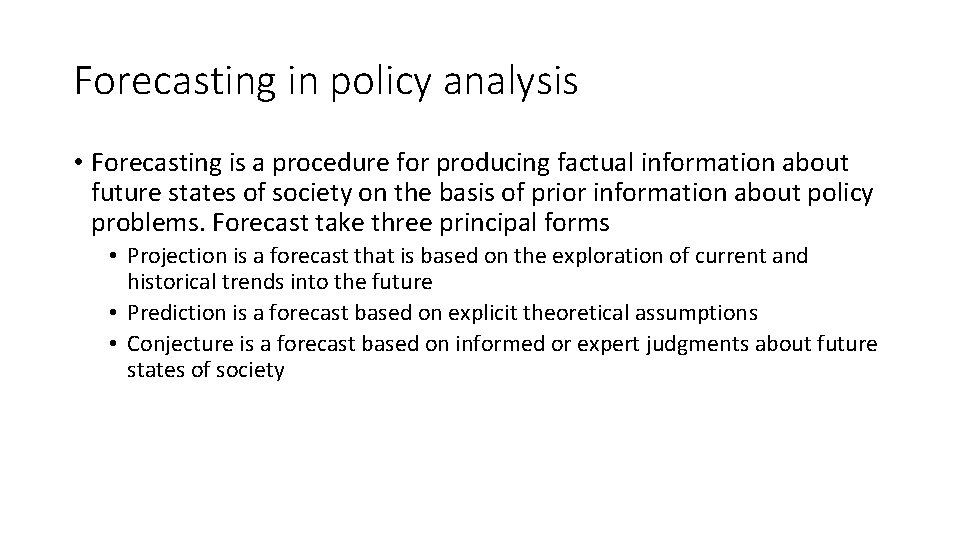 Forecasting in policy analysis

• Forecasting is a procedure for producing factual information about future states of society on the basis of prior information about policy problems. Forecast take three principal forms
  • Projection is a forecast that is based on the exploration of current and historical trends into the future
  • Prediction is a forecast based on explicit theoretical assumptions
  • Conjecture is a forecast based on informed or expert judgments about future states of society